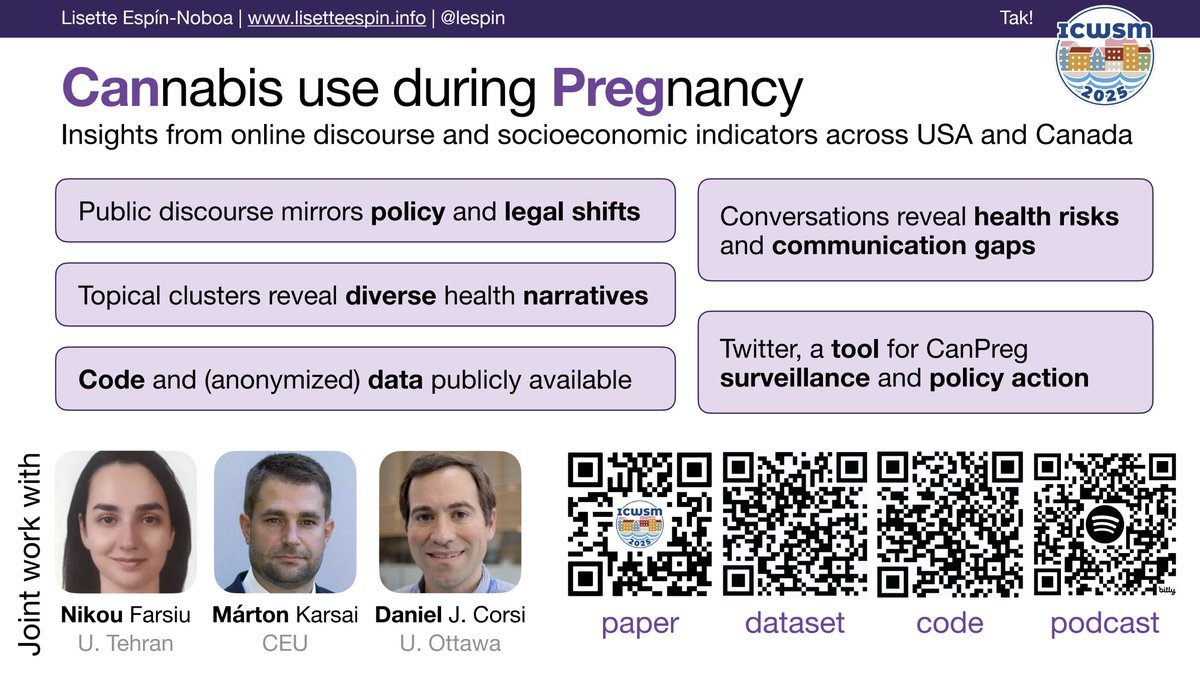 Lisette Espín-Noboa | www.lisetteespin.info | @lespin

Tak!

ICWSM 2025

Cannabis use during Pregnancy

Insights from online discourse and socioeconomic indicators across USA and Canada

Public discourse mirrors policy and legal shifts

Topical clusters reveal diverse health narratives

Code and (anonymized) data publicly available

Conversations reveal health risks and communication gaps

Twitter, a tool for CanPreg surveillance and policy action

Joint work with

Nikou Farsiu
U. Tehran

Márton Karsai
CEU

Daniel J. Corsi
U. Ottawa

ICWSM 2025

bitly

paper

dataset

code

podcast